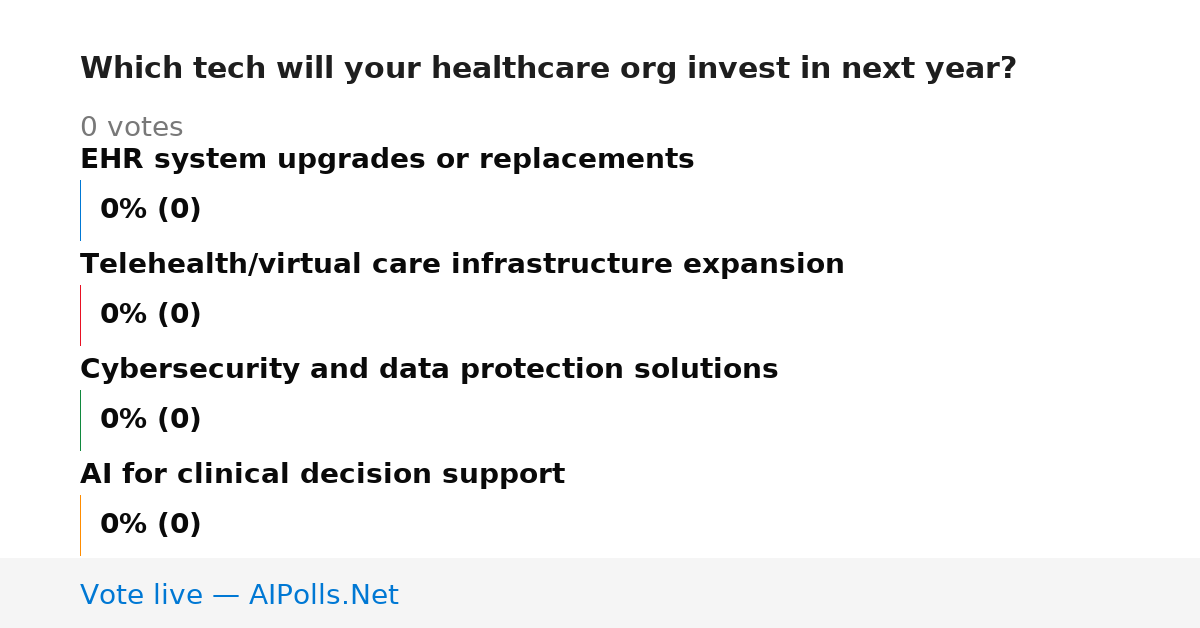 Which tech will your healthcare org invest in next year?

0 votes

EHR system upgrades or replacements

0% (0)

Telehealth/virtual care infrastructure expansion

0% (0)

Cybersecurity and data protection solutions

0% (0)

AI for clinical decision support

0% (0)

Vote live — AIPolls.Net